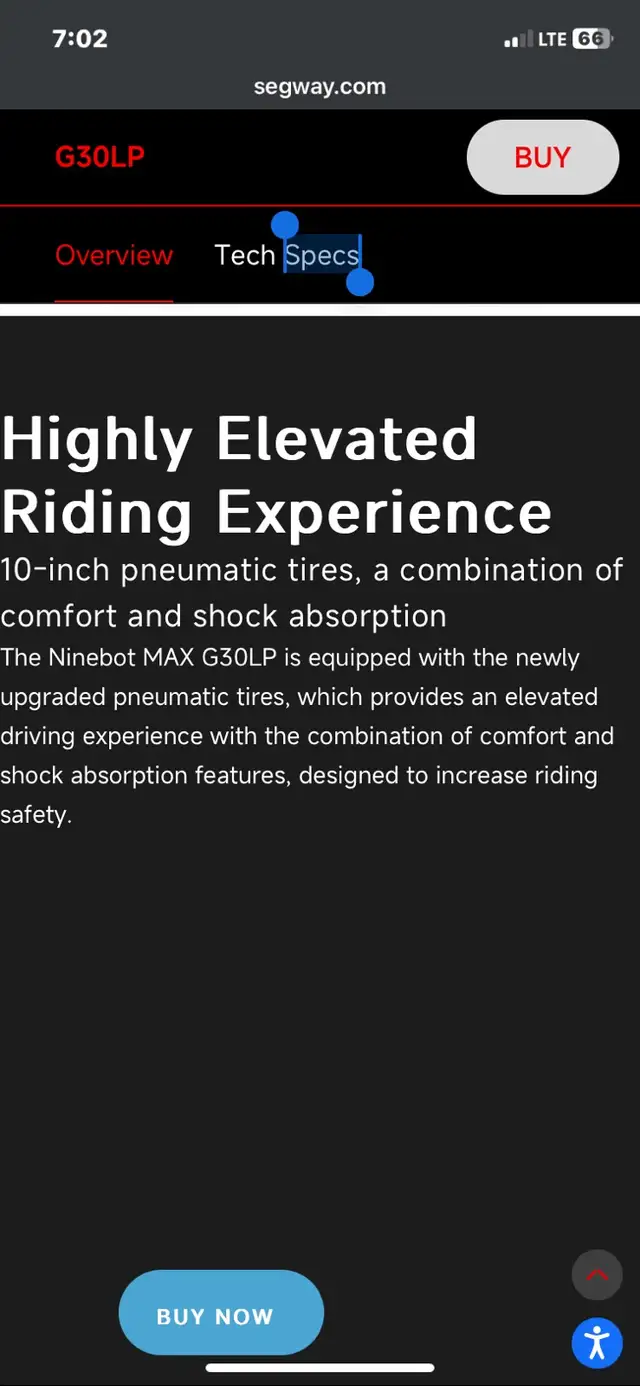 7:02

LTE 66

segway.com

G30LP

BUY

Overview Tech Specs

Highly Elevated Riding Experience

10-inch pneumatic tires, a combination of comfort and shock absorption

The Ninebot MAX G30LP is equipped with the newly upgraded pneumatic tires, which provides an elevated driving experience with the combination of comfort and shock absorption features, designed to increase riding safety.

BUY NOW